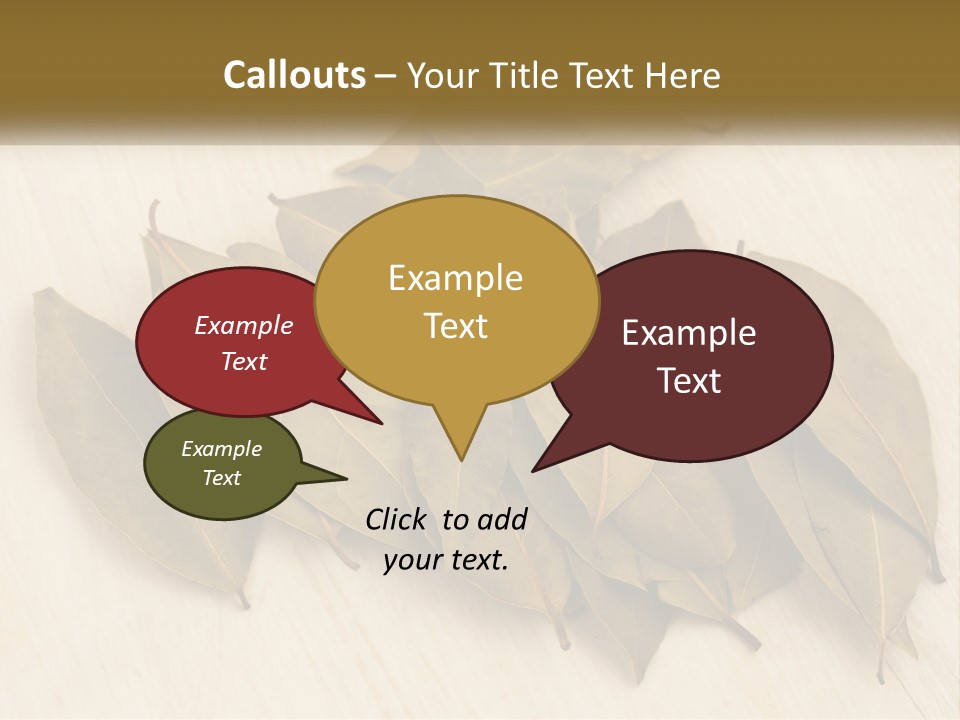 Callouts – Your Title Text Here

Example Text

Example Text

Example Text

Example Text

Click to add your text.